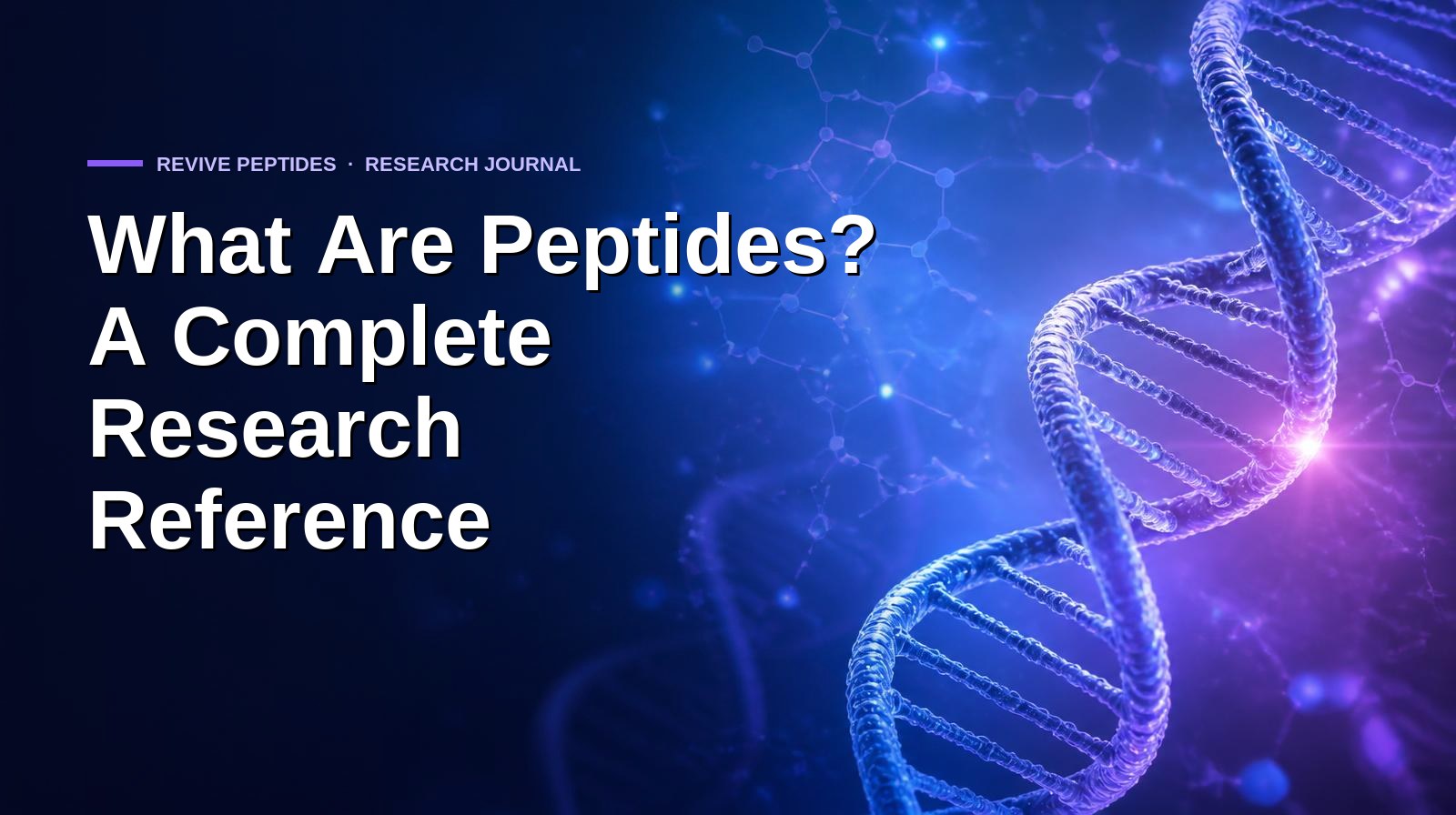 REVIVE PEPTIDES · RESEARCH JOURNAL

What Are Peptides? A Complete Research Reference